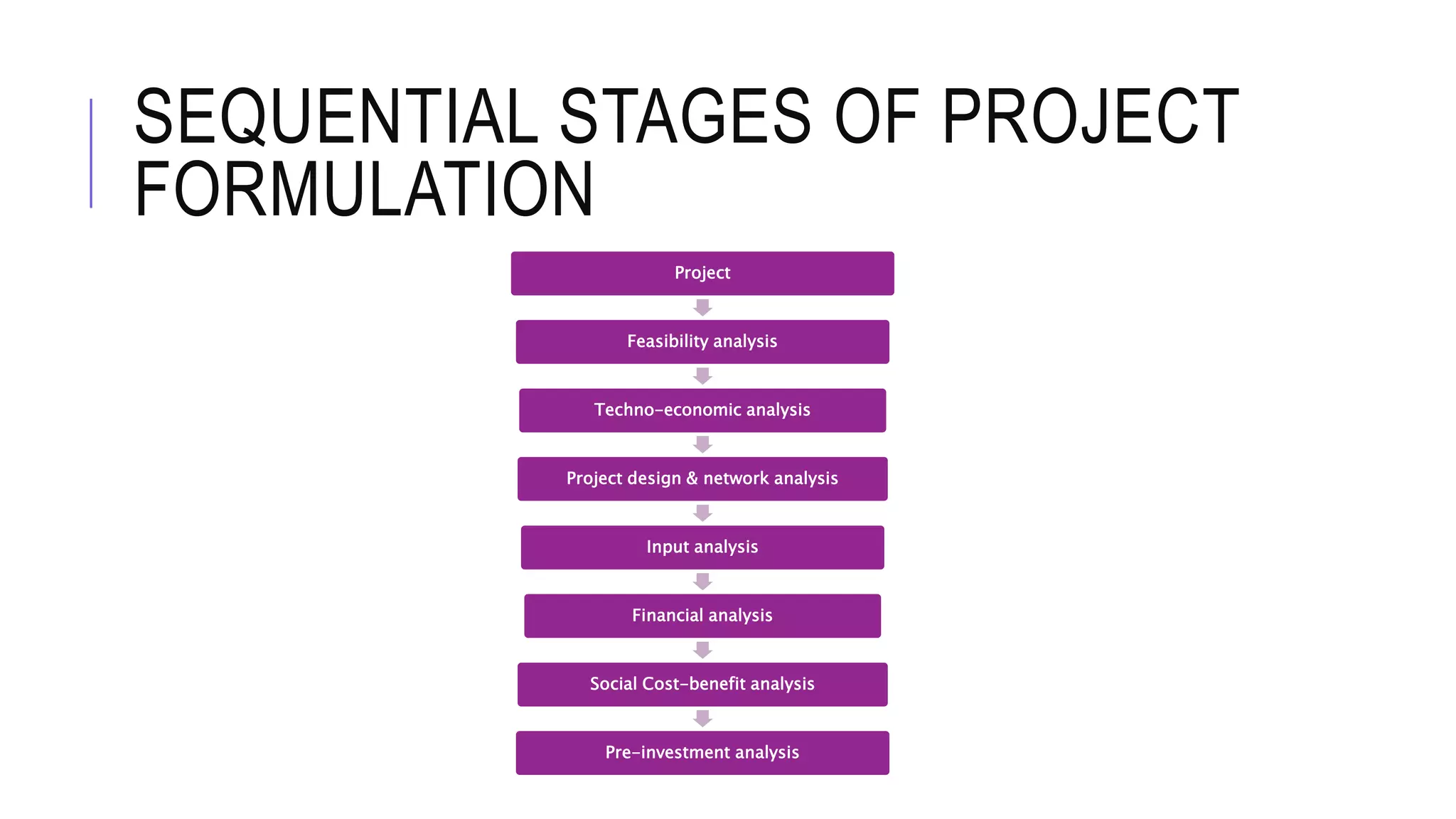 SEQUENTIAL STAGES OF PROJECT FORMULATION

Project

Feasibility analysis

Techno-economic analysis

Project design & network analysis

Input analysis

Financial analysis

Social Cost-benefit analysis

Pre-investment analysis